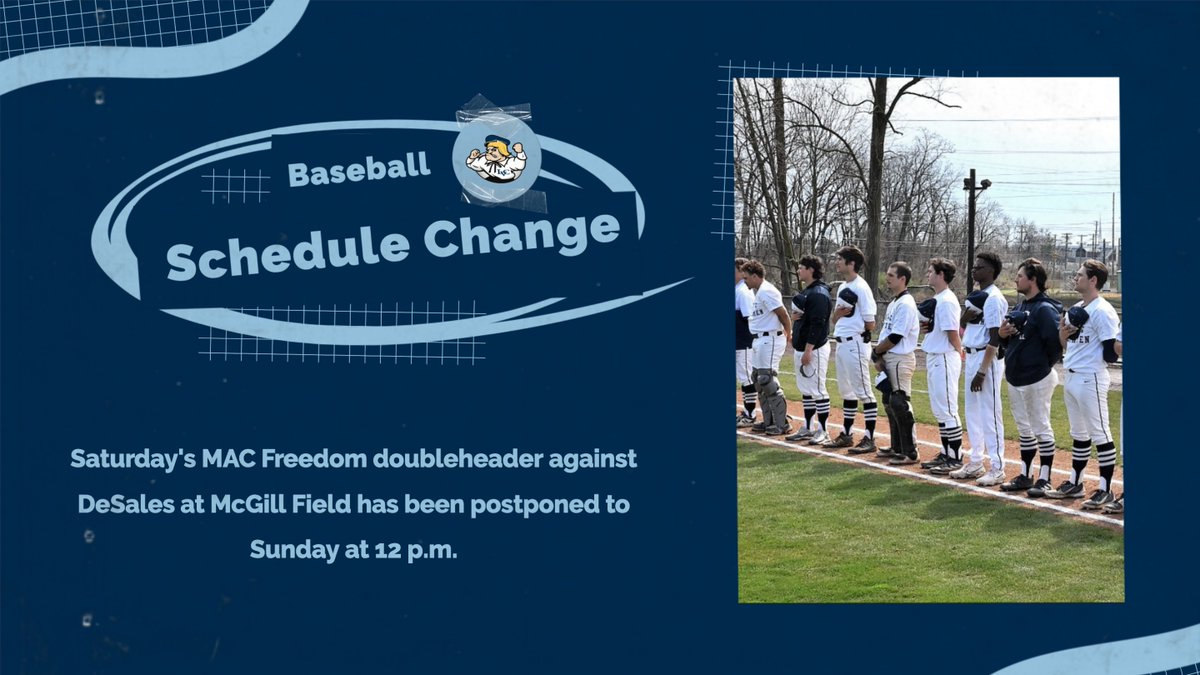 Baseball

Schedule Change

Saturday's MAC Freedom doubleheader against DeSales at McGill Field has been postponed to Sunday at 12 p.m.